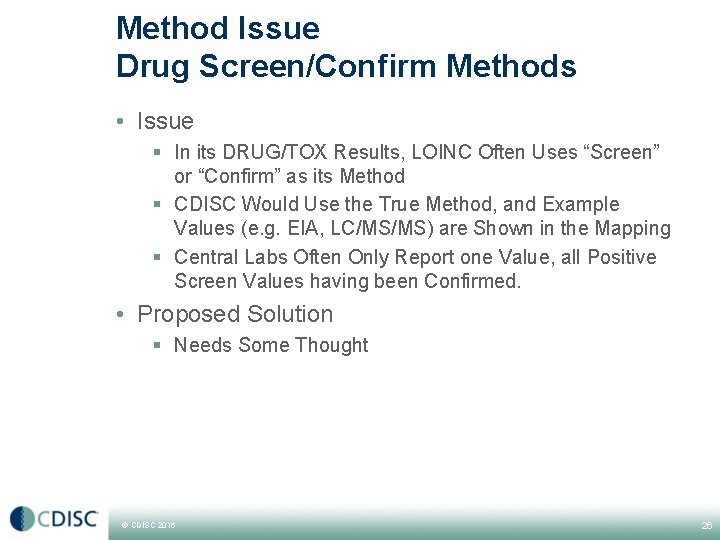 Method Issue
Drug Screen/Confirm Methods

• Issue
▪ In its DRUG/TOX Results, LOINC Often Uses “Screen” or “Confirm” as its Method
▪ CDISC Would Use the True Method, and Example Values (e.g. EIA, LC/MS/MS) are Shown in the Mapping
▪ Central Labs Often Only Report one Value, all Positive Screen Values having been Confirmed.

• Proposed Solution
▪ Needs Some Thought

CDISC

© CDISC 2016

26